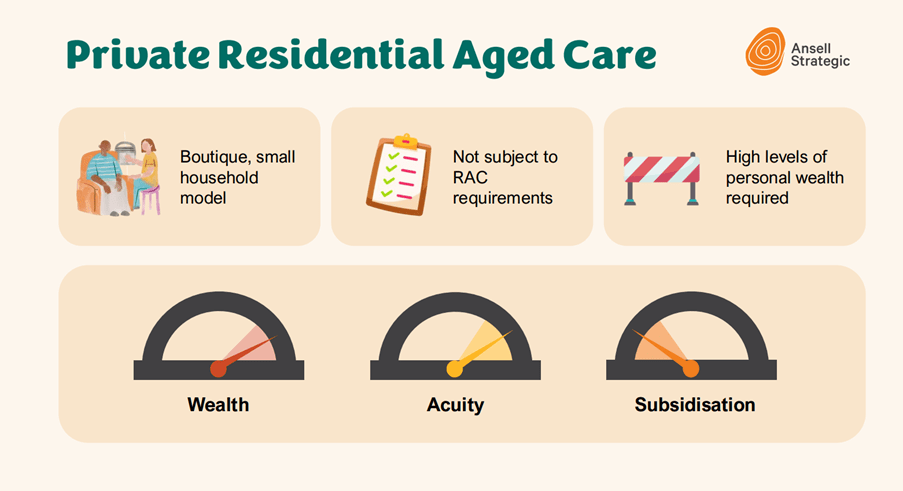 Private Residential Aged Care

Ansell Strategic

Boutique, small household model

Not subject to RAC requirements

High levels of personal wealth required

Wealth

Acuity

Subsidisation